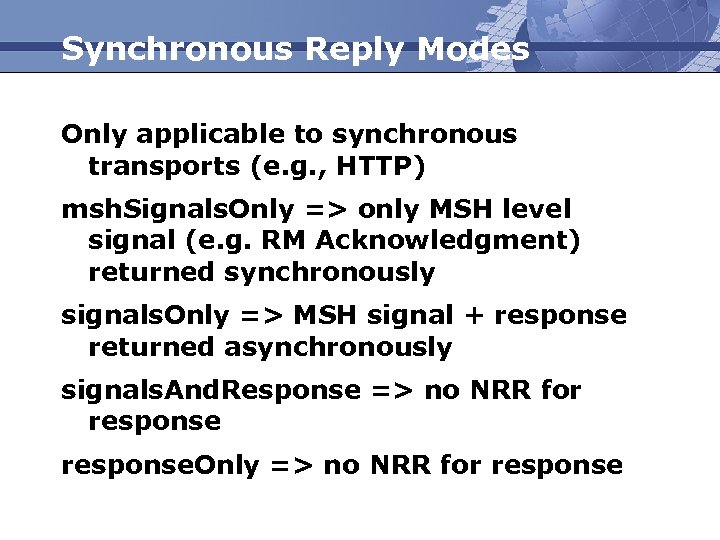 Synchronous Reply Modes

Only applicable to synchronous transports (e.g., HTTP)

mshSignalsOnly => only MSH level signal (e.g. RM Acknowledgment) returned synchronously

signalsOnly => MSH signal + response returned asynchronously

signalsAndResponse => no NRR for response

responseOnly => no NRR for response